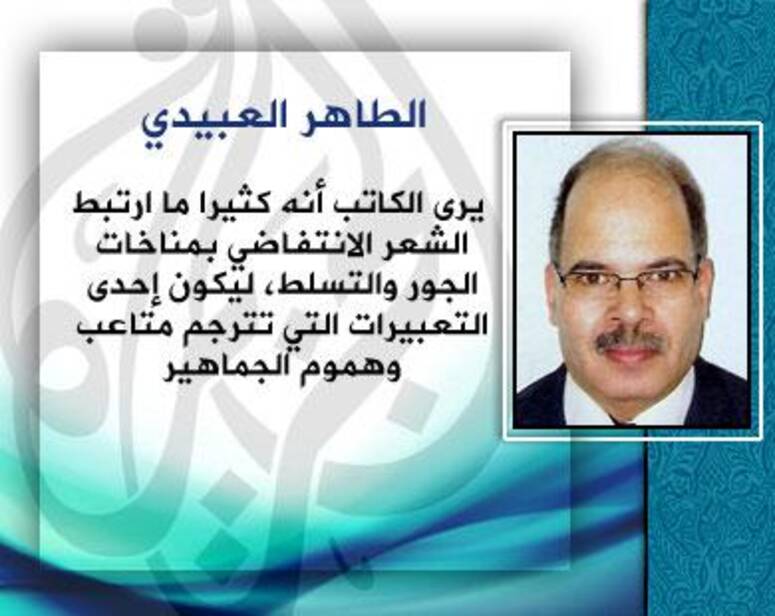 الطاهر العبيدي

يرى الكاتب أنه كثيرا ما ارتبط الشعر الانتفاضي بمناخات الجور والتسلط، ليكون إحدى التعبيرات التي تترجم متاعب وهموم الجماهير